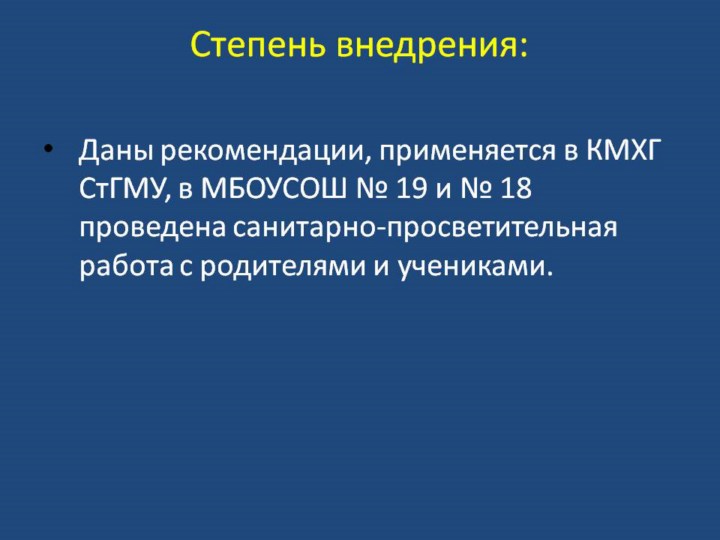 Степень внедрения:

• Даны рекомендации, применяется в КМХГ СтГМУ, в МБОУСОШ № 19 и № 18 проведена санитарно-просветительная работа с родителями и учениками.